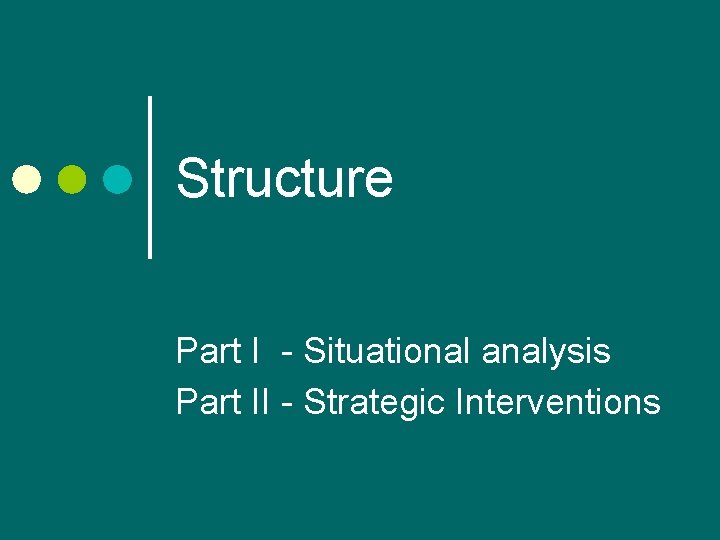 Structure

Part I - Situational analysis
Part II - Strategic Interventions